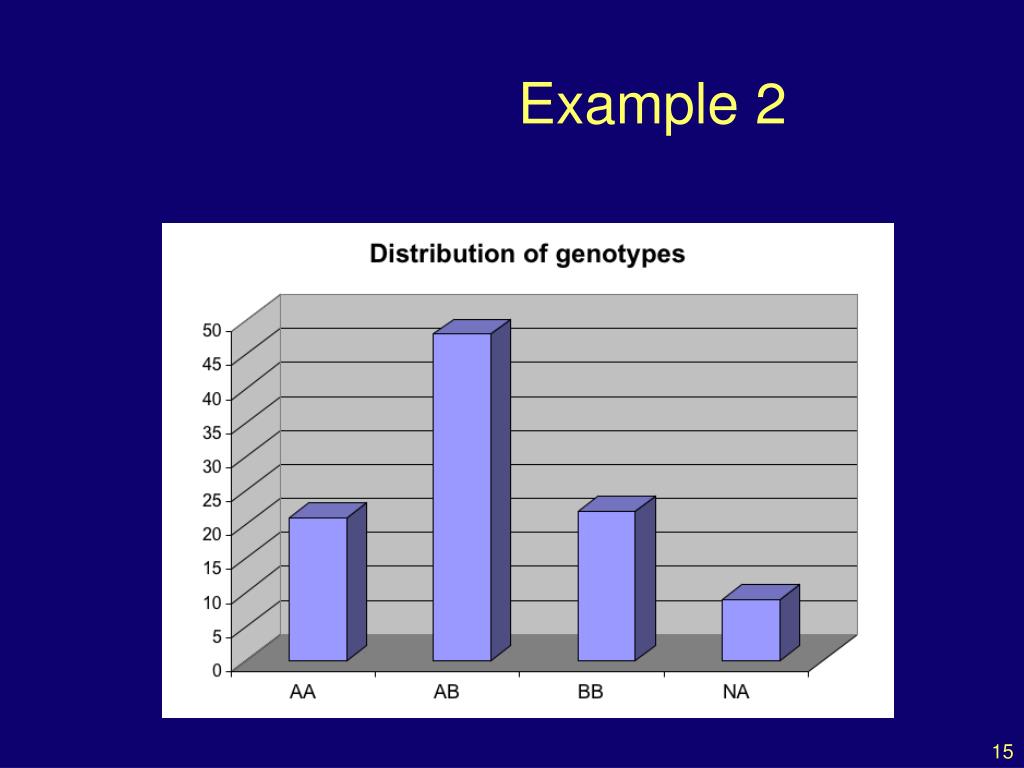 Example 2

Distribution of genotypes

50
45
40
35
30
25
20
15
10
5
0

AA
AB
BB
NA

15